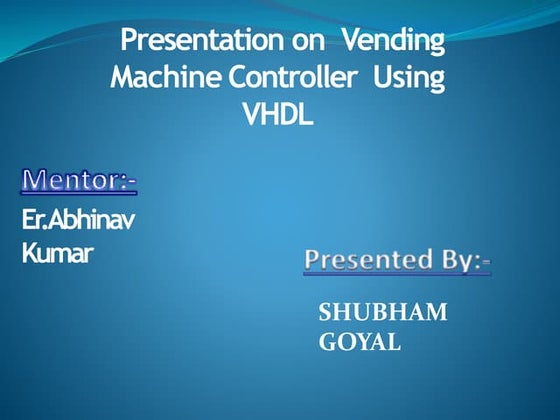 Presentation on Vending Machine Controller Using VHDL

Mentor:-

Er.Abhinav Kumar

Presented By:-

SHUBHAM GOYAL